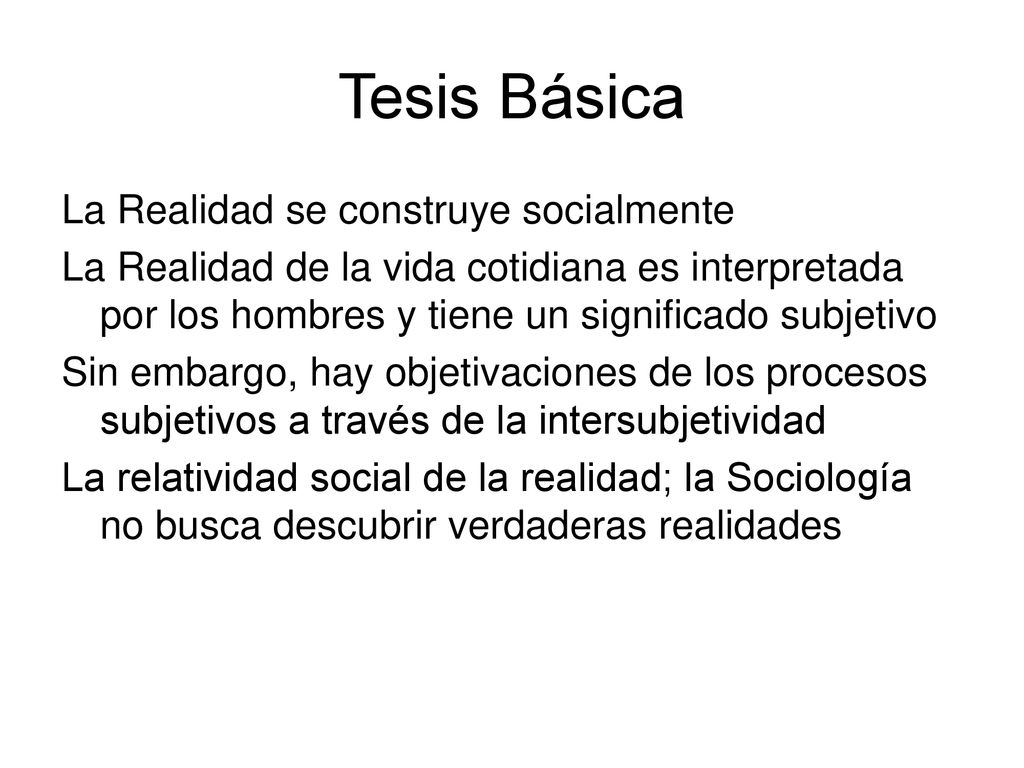 Tesis Básica

La Realidad se construye socialmente

La Realidad de la vida cotidiana es interpretada por los hombres y tiene un significado subjetivo

Sin embargo, hay objetivaciones de los procesos subjetivos a través de la intersubjetividad

La relatividad social de la realidad; la Sociología no busca descubrir verdaderas realidades